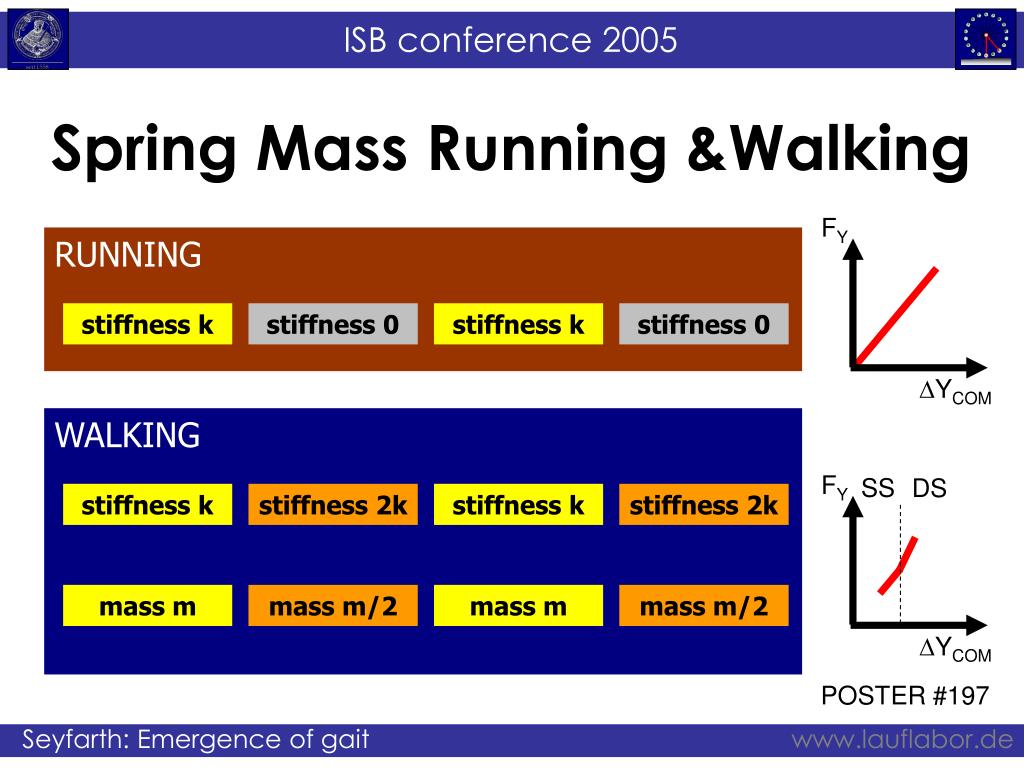 ISB conference 2005

Spring Mass Running &Walking

RUNNING

stiffness k stiffness 0 stiffness k stiffness 0

$F_Y$

$\Delta Y_{COM}$

WALKING

stiffness k stiffness 2k stiffness k stiffness 2k

mass m mass m/2 mass m mass m/2

$F_Y$ SS DS

$\Delta Y_{COM}$

POSTER #197

Seyfarth: Emergence of gait

www.lauflabor.de